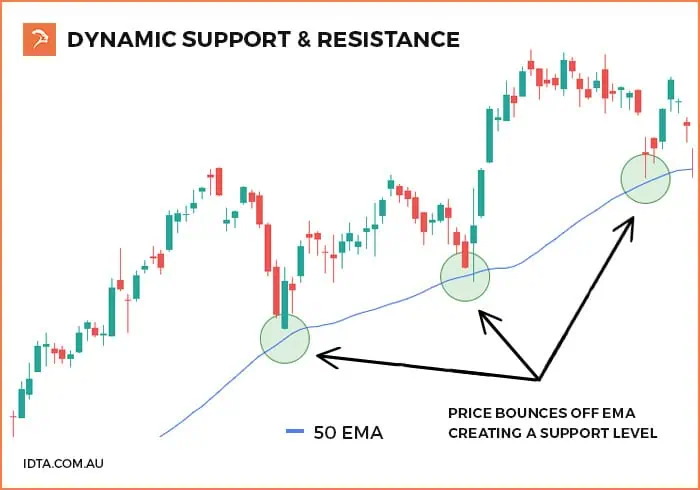 DYNAMIC SUPPORT & RESISTANCE

50 EMA

PRICE BOUNCES OFF EMA CREATING A SUPPORT LEVEL

IDTA.COM.AU